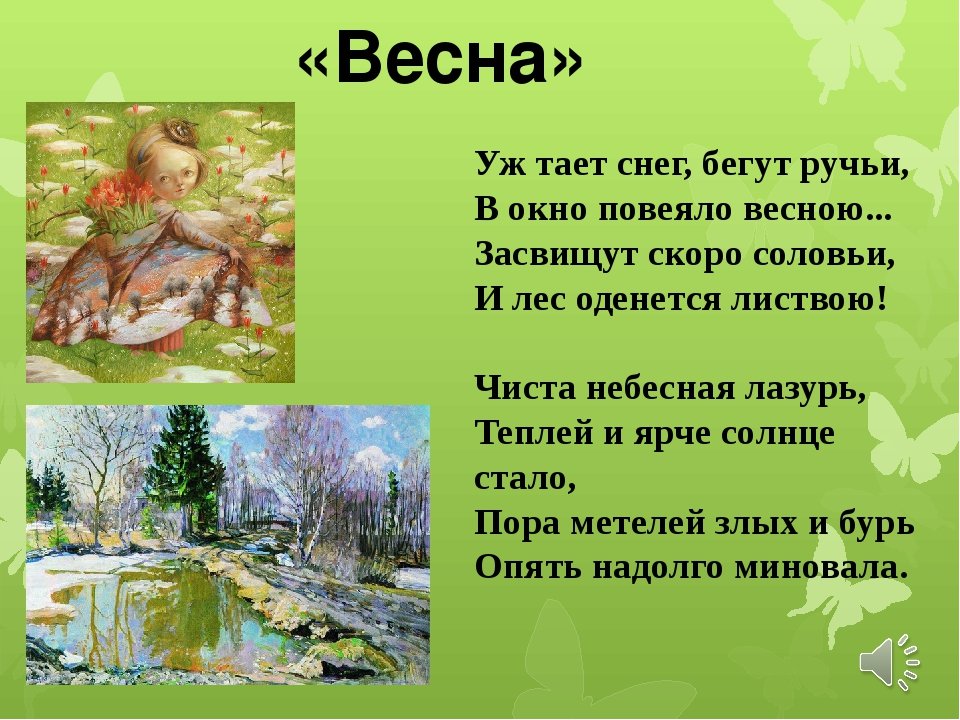 «Весна»

Уж тает снег, бегут ручьи,
В окно повеяло весною...
Засвищут скоро соловьи,
И лес оденется листвою!

Чиста небесная лазурь,
Теплей и ярче солнце стало,
Пора метелей злых и бурь
Опять надолго миновала.